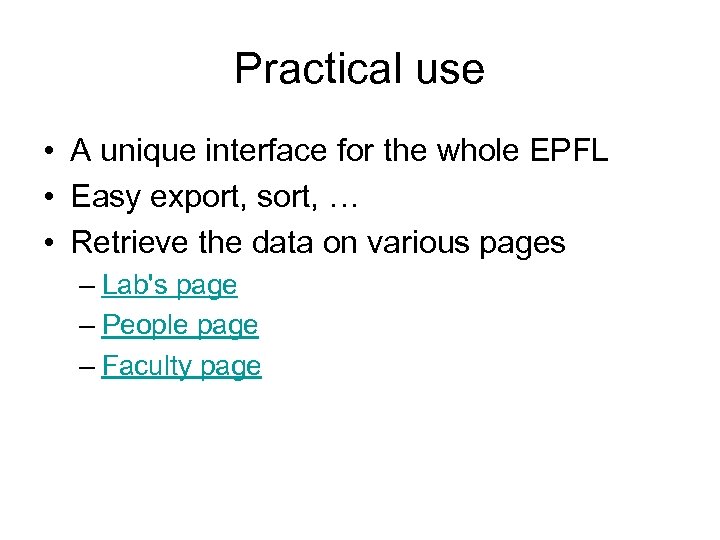 Practical use

• A unique interface for the whole EPFL
• Easy export, sort, …
• Retrieve the data on various pages
– Lab's page
– People page
– Faculty page